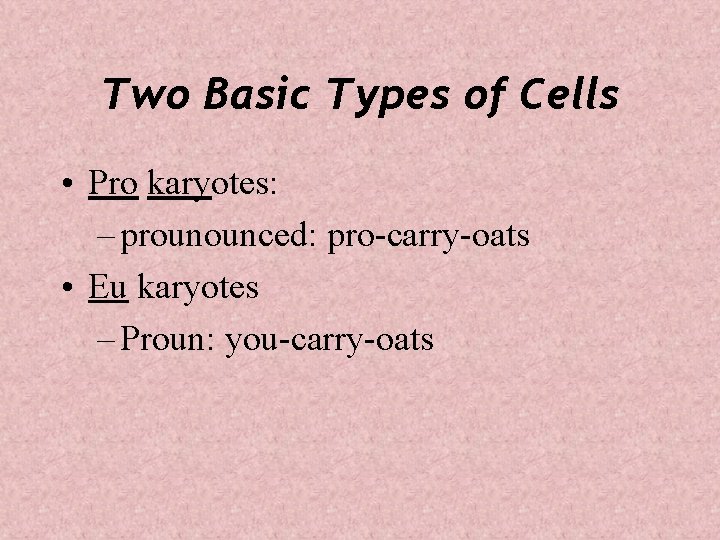 Two Basic Types of Cells

• Pro karyotes:

– prounounced: pro-carry-oats

• Eu karyotes

– Proun: you-carry-oats